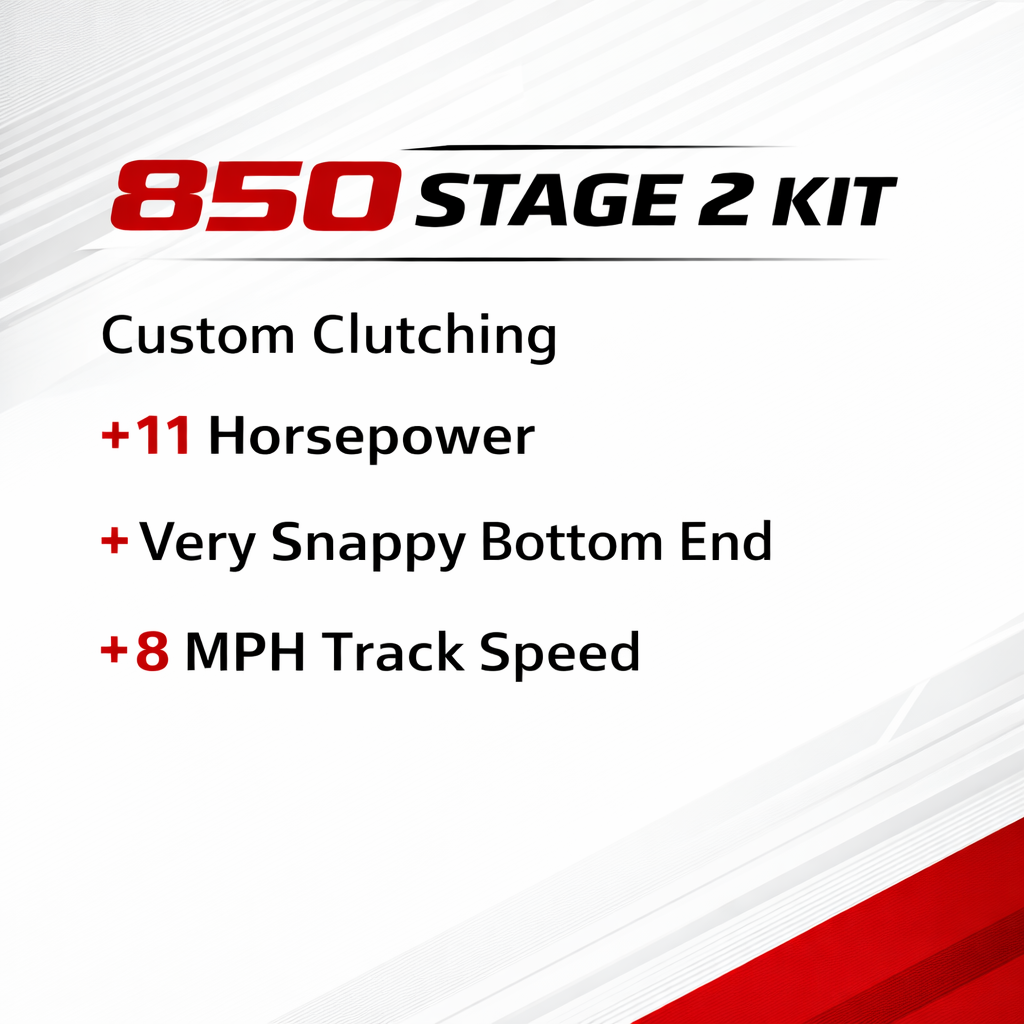 850 STAGE 2 KIT

Custom Clutching

+11 Horsepower

+ Very Snappy Bottom End

+8 MPH Track Speed